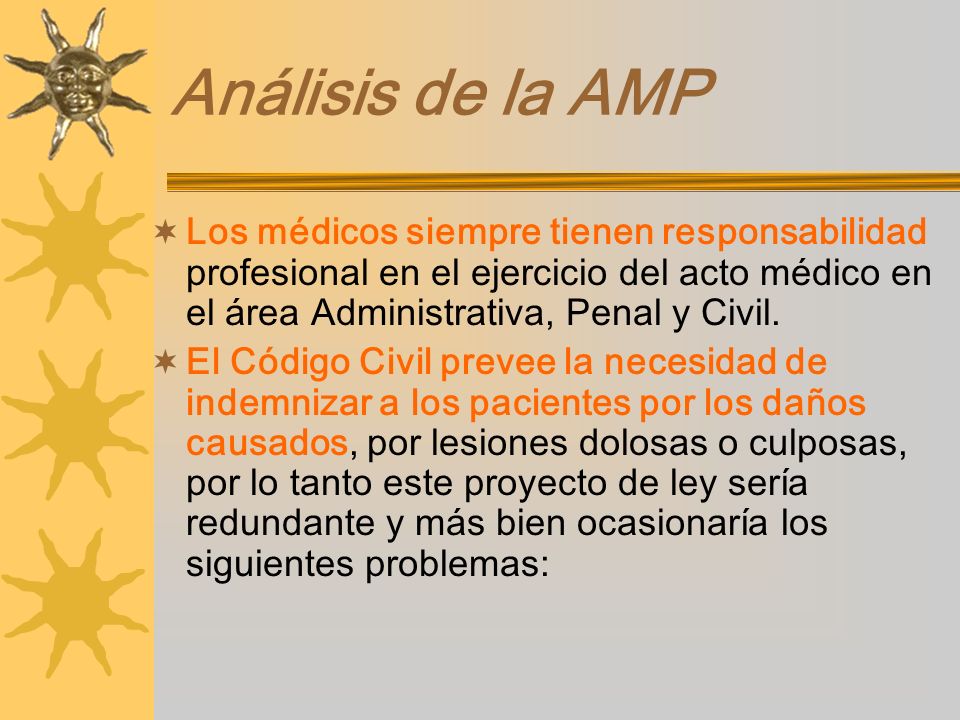 Análisis de la AMP

Los médicos siempre tienen responsabilidad profesional en el ejercicio del acto médico en el área Administrativa, Penal y Civil.

El Código Civil prevee la necesidad de indemnizar a los pacientes por los daños causados, por lesiones dolosas o culposas, por lo tanto este proyecto de ley sería redundante y más bien ocasionaría los siguientes problemas: